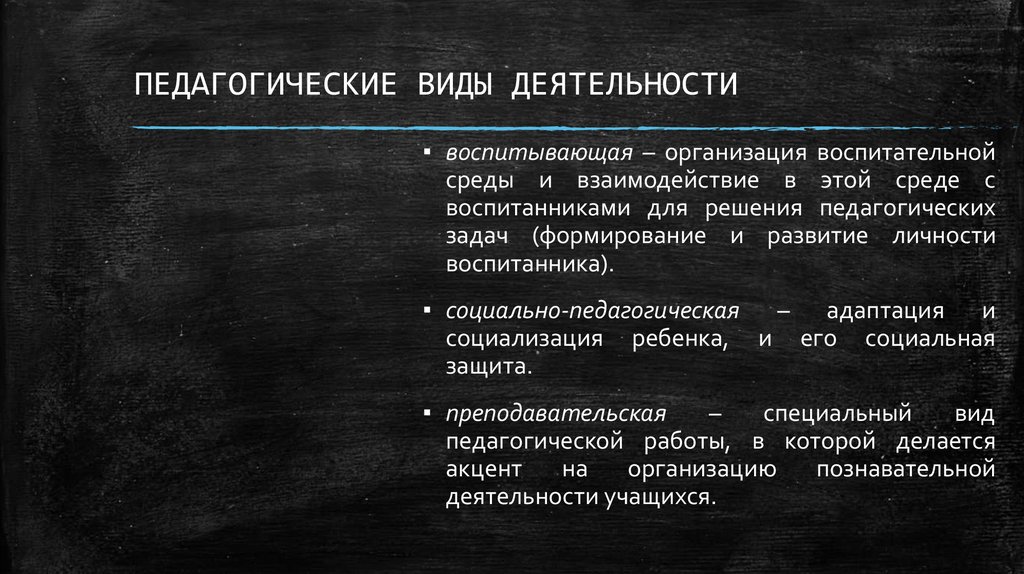 ПЕДАГОГИЧЕСКИЕ ВИДЫ ДЕЯТЕЛЬНОСТИ

▪ воспитывающая – организация воспитательной среды и взаимодействие в этой среде с воспитанниками для решения педагогических задач (формирование и развитие личности воспитанника).

▪ социально-педагогическая – адаптация и социализация ребенка, и его социальная защита.

▪ преподавательская – специальный вид педагогической работы, в которой делается акцент на организацию познавательной деятельности учащихся.